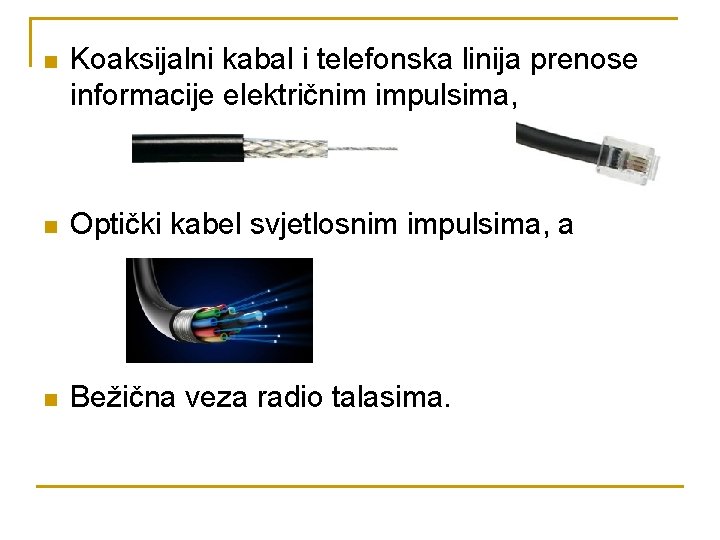 Koaksijalni kabal i telefonska linija prenose informacije električnim impulsima,

Optički kabel svjetlosnim impulsima, a

Bežična veza radio talasima.